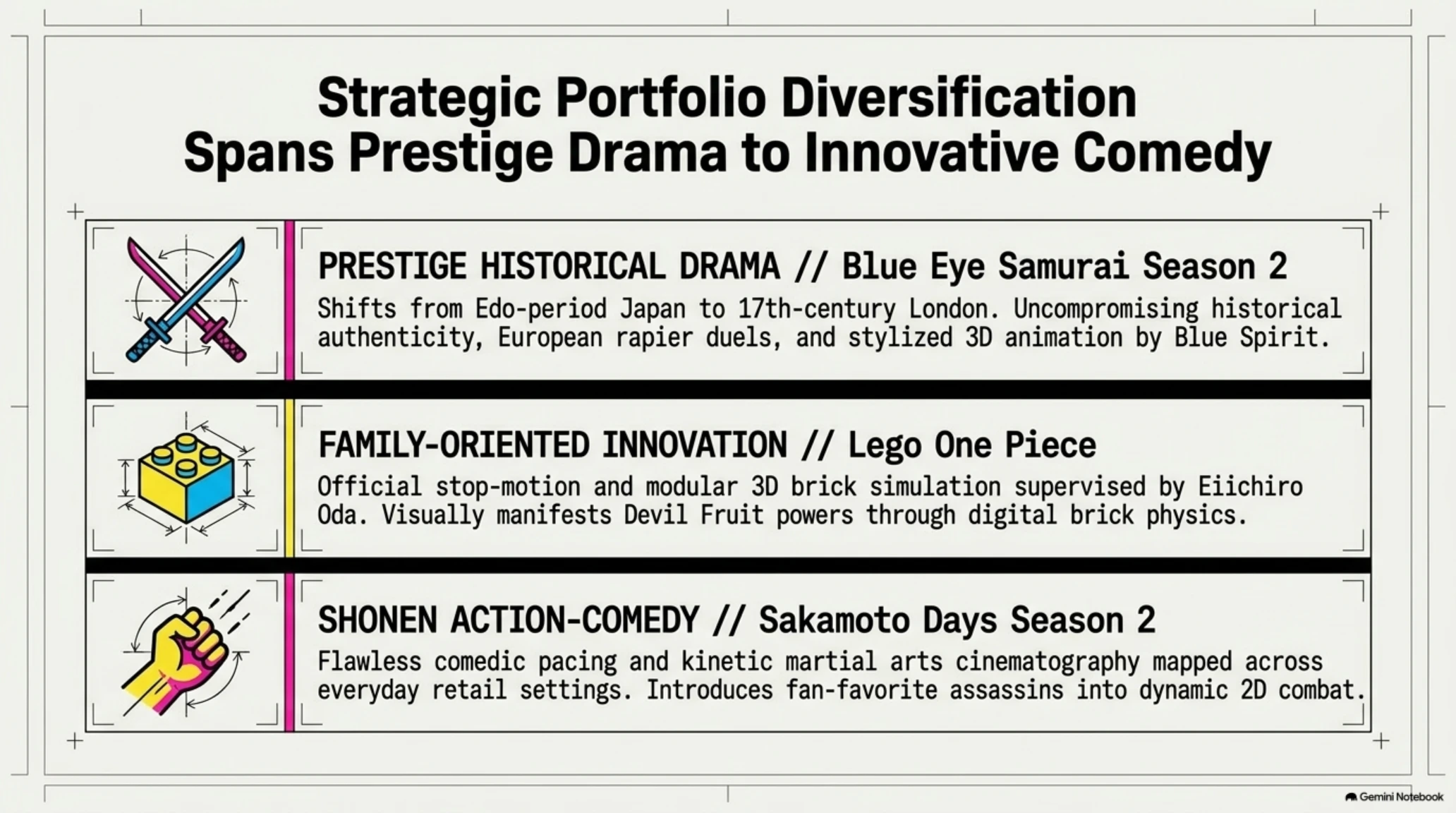 Strategic Portfolio Diversification Spans Prestige Drama to Innovative Comedy

PRESTIGE HISTORICAL DRAMA // Blue Eye Samurai Season 2

Shifts from Edo-period Japan to 17th-century London. Uncompromising historical authenticity, European rapier duels, and stylized 3D animation by Blue Spirit.

FAMILY-ORIENTED INNOVATION // Lego One Piece

Official stop-motion and modular 3D brick simulation supervised by Eiichiro Oda. Visually manifests Devil Fruit powers through digital brick physics.

SHONEN ACTION-COMEDY // Sakamoto Days Season 2

Flawless comedic pacing and kinetic martial arts cinematography mapped across everyday retail settings. Introduces fan-favorite assassins into dynamic 2D combat.

Gemini Notebook